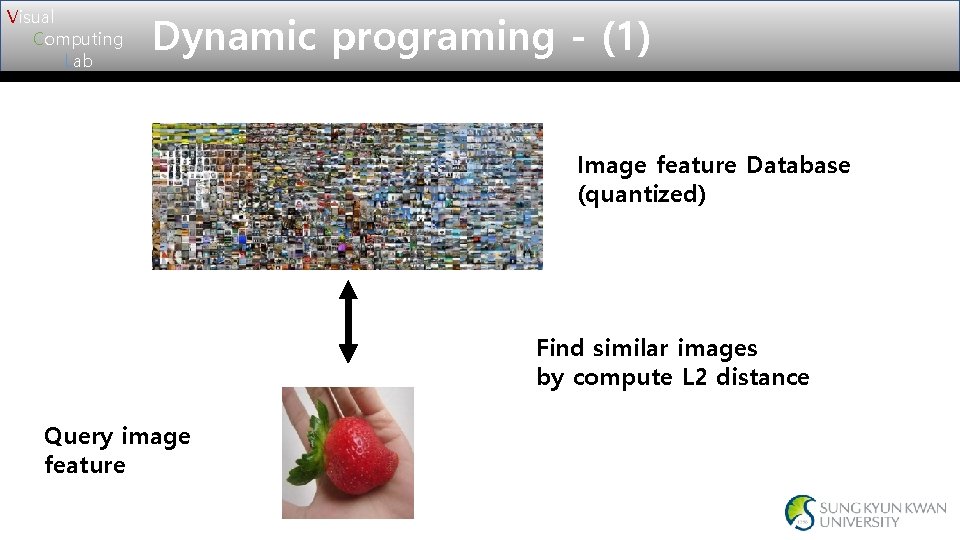 Visual
Computing
Lab

Dynamic programing - (1)

Image feature Database
(quantized)

Find similar images
by compute L2 distance

Query image
feature

SUNG KYUN KWAN
UNIVERSITY